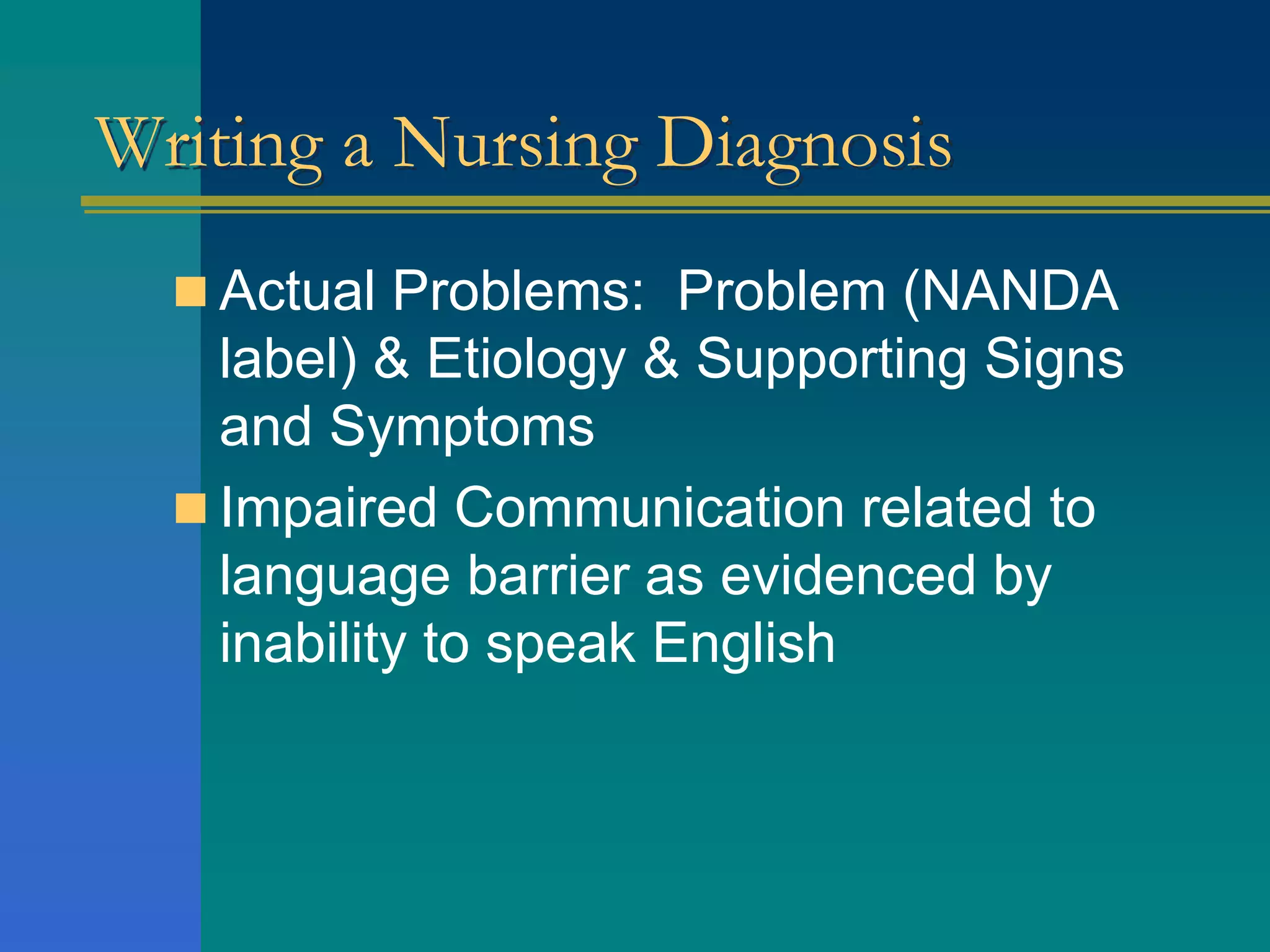 Writing a Nursing Diagnosis

Actual Problems:  Problem (NANDA label) & Etiology & Supporting Signs and Symptoms

Impaired Communication related to language barrier as evidenced by inability to speak English